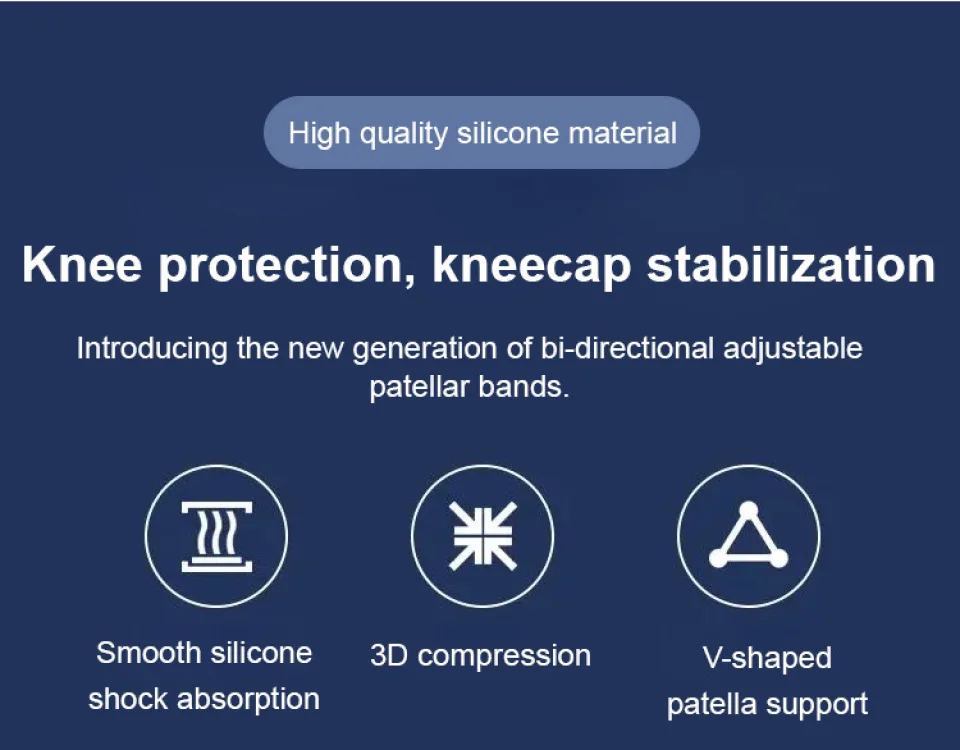 High quality silicone material

Knee protection, kneecap stabilization

Introducing the new generation of bi-directional adjustable patellar bands.

Smooth silicone shock absorption

3D compression

V-shaped patella support